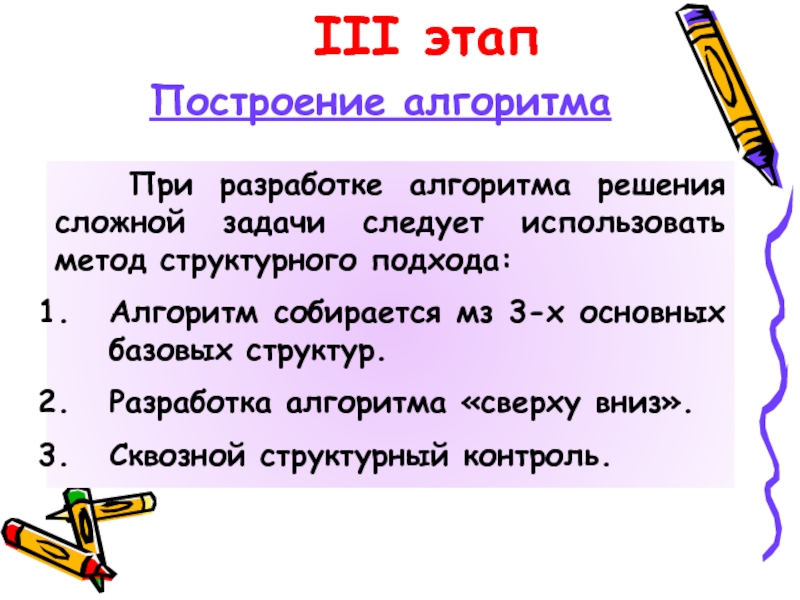 III этап

Построение алгоритма

При разработке алгоритма решения сложной задачи следует использовать метод структурного подхода:

1. Алгоритм собирается мз 3-х основных базовых структур.
2. Разработка алгоритма «сверху вниз».
3. Сквозной структурный контроль.